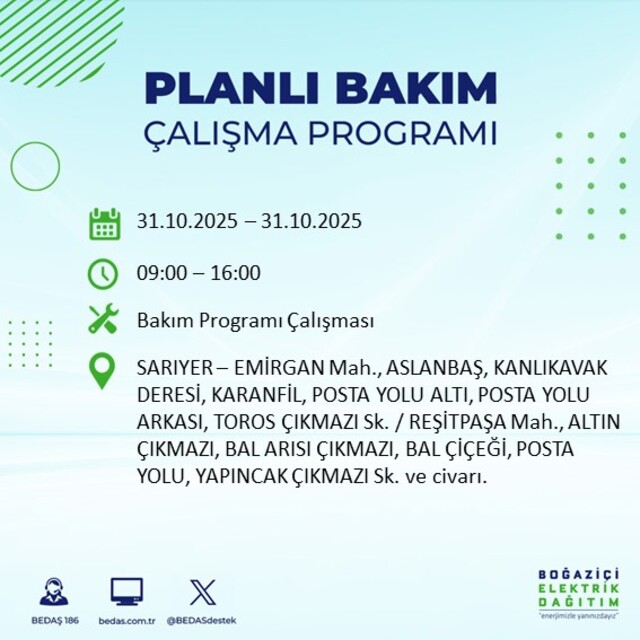 PLANLI BAKIM
ÇALIŞMA PROGRAMI

31.10.2025 – 31.10.2025

09:00 – 16:00

Bakım Programı Çalışması

SARIYER – EMİRGAN Mah., ASLANBAŞ, KANLIKAVAK DERESİ, KARANFİL, POSTA YOLU ALTI, POSTA YOLU ARKASI, TOROS ÇIKMAZI Sk. / REŞİTPAŞA Mah., ALTIN ÇIKMAZI, BAL ARISI ÇIKMAZI, BAL ÇİÇEĞİ, POSTA YOLU, YAPINCAK ÇIKMAZI Sk. ve civarı.

BEDAŞ 186
bedas.com.tr
@BEDASdestek

BOĞAZİÇİ
ELEKTRİK
DAĞITIM
"enerjimizle yanınızdayız"